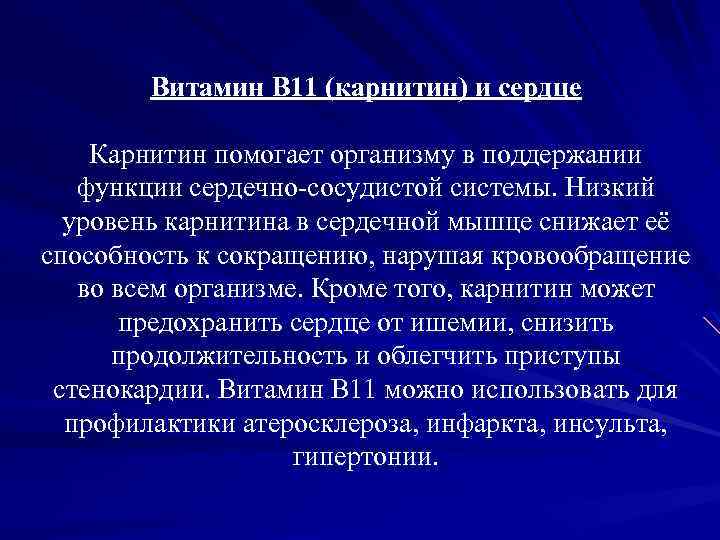 Витамин В11 (карнитин) и сердце

Карнитин помогает организму в поддержании функции сердечно-сосудистой системы. Низкий уровень карнитина в сердечной мышце снижает её способность к сокращению, нарушая кровообращение во всем организме. Кроме того, карнитин может предохранить сердце от ишемии, снизить продолжительность и облегчить приступы стенокардии. Витамин В11 можно использовать для профилактики атеросклероза, инфаркта, инсульта, гипертонии.